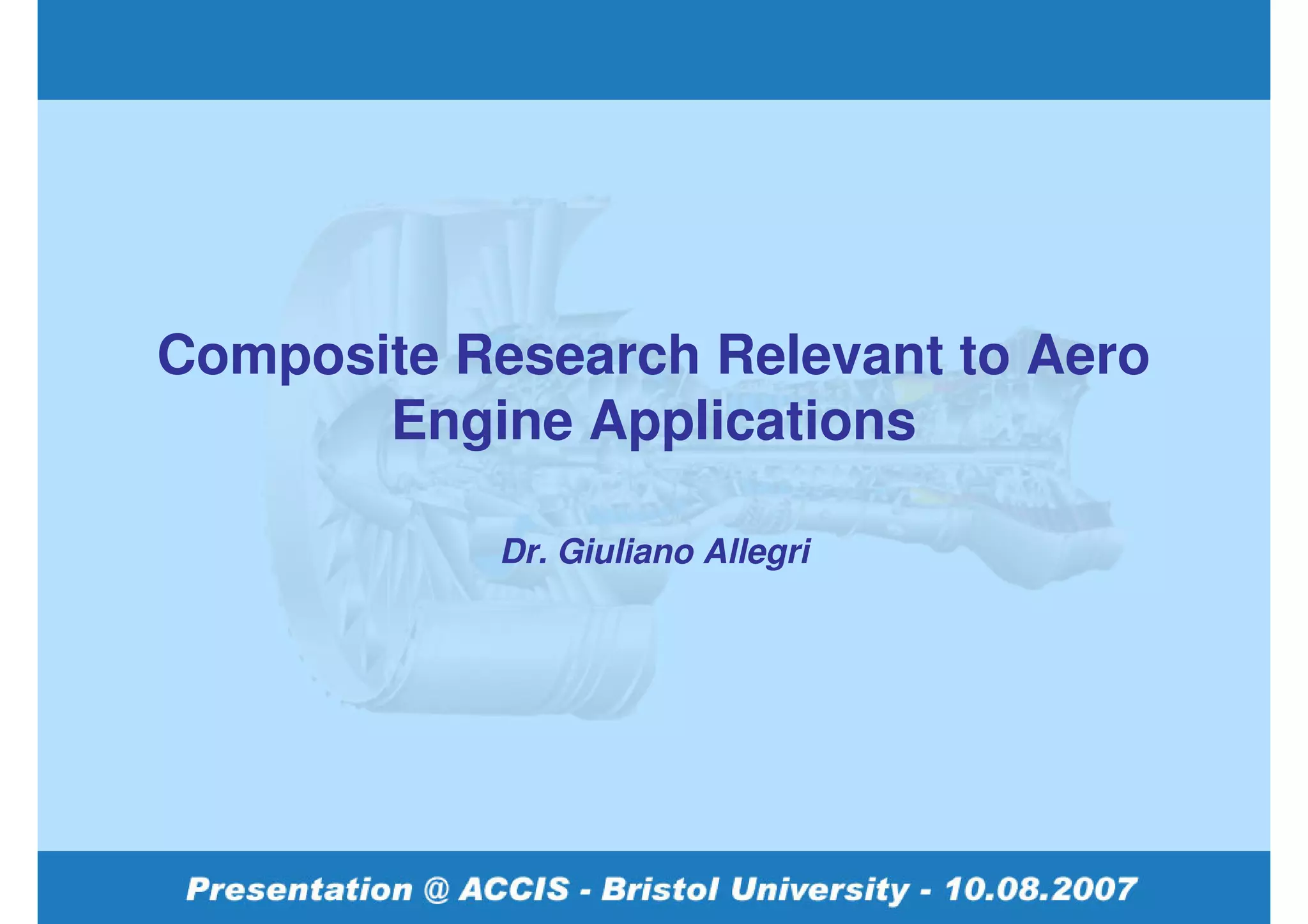 Composite Research Relevant to Aero Engine Applications

Dr. Giuliano Allegri

Presentation @ ACCIS - Bristol University - 10.08.2007